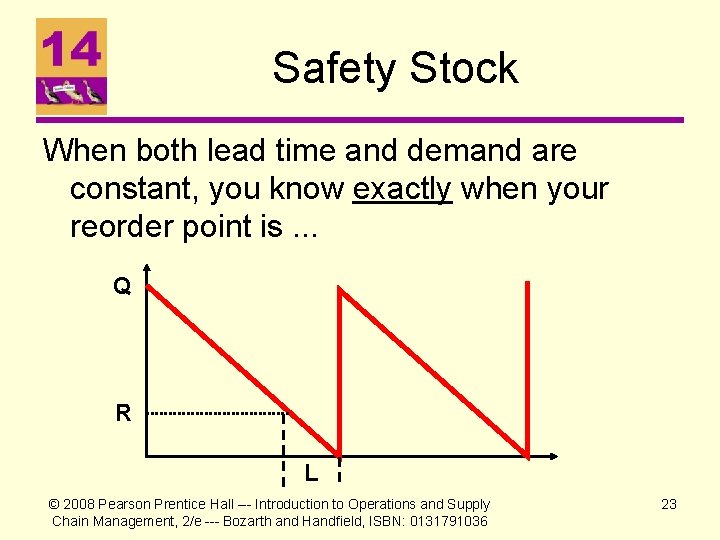 14

Safety Stock

When both lead time and demand are constant, you know exactly when your reorder point is ...

Q

R

L

© 2008 Pearson Prentice Hall --- Introduction to Operations and Supply Chain Management, 2/e --- Bozarth and Handfield, ISBN: 0131791036

23